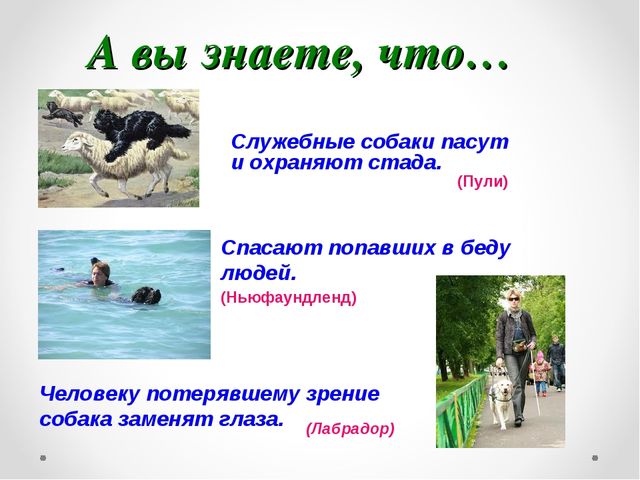 А вы знаете, что…

Служебные собаки пасут и охраняют стада.
(Пули)

Спасают попавших в беду людей.
(Ньюфаундленд)

Человеку потерявшему зрение собака заменят глаза.
(Лабрадор)